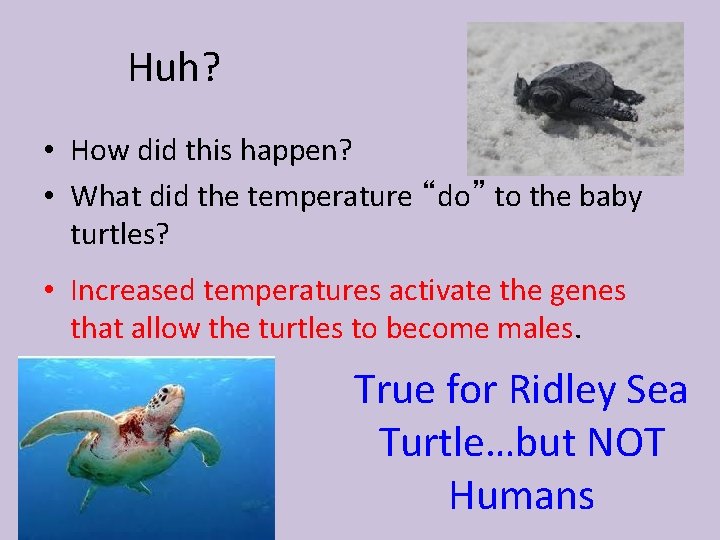 Huh?

• How did this happen?
• What did the temperature “do” to the baby turtles?

• Increased temperatures activate the genes that allow the turtles to become males.

True for Ridley Sea Turtle…but NOT Humans